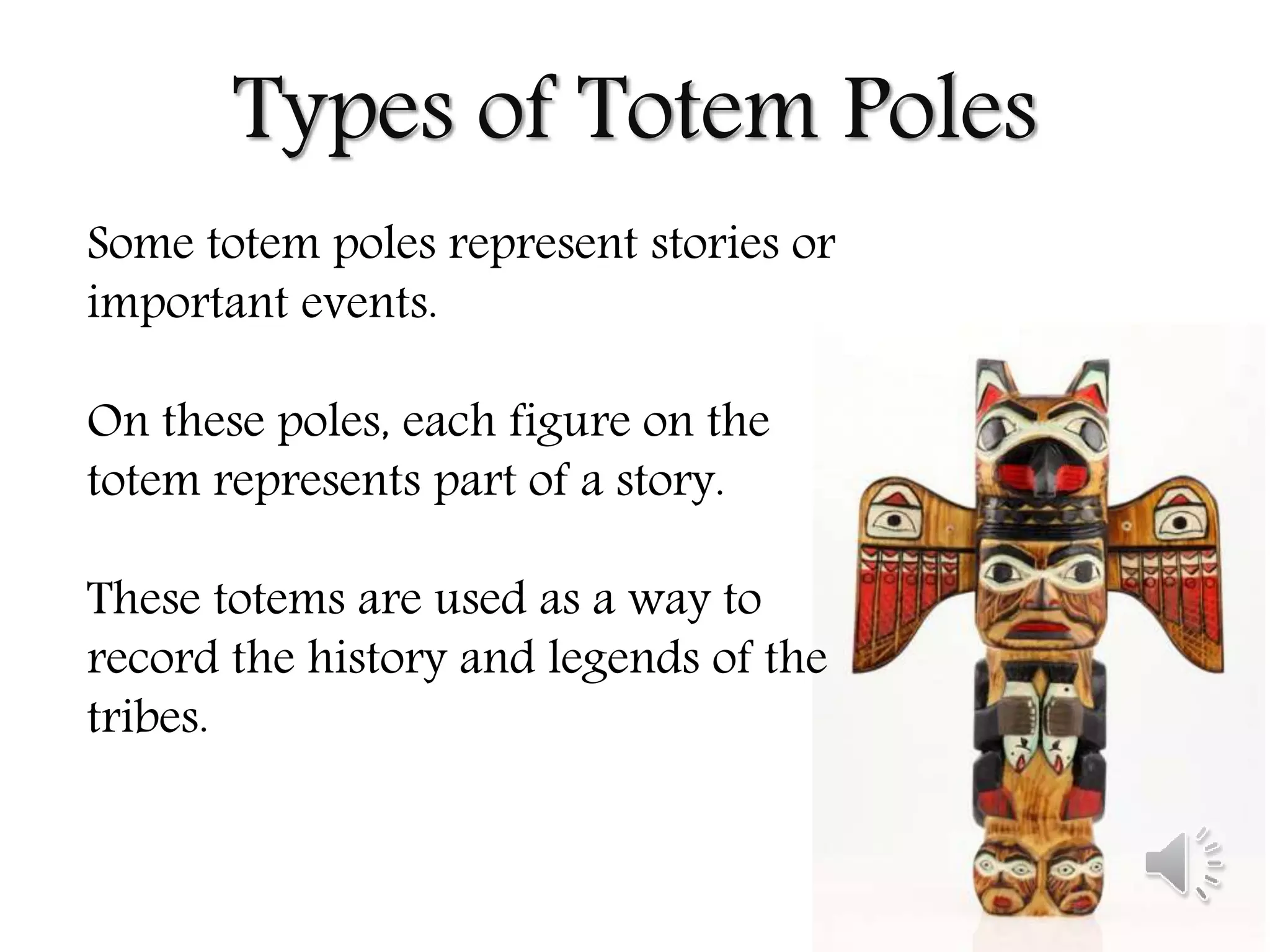 Types of Totem Poles

Some totem poles represent stories or important events.

On these poles, each figure on the totem represents part of a story.

These totems are used as a way to record the history and legends of the tribes.